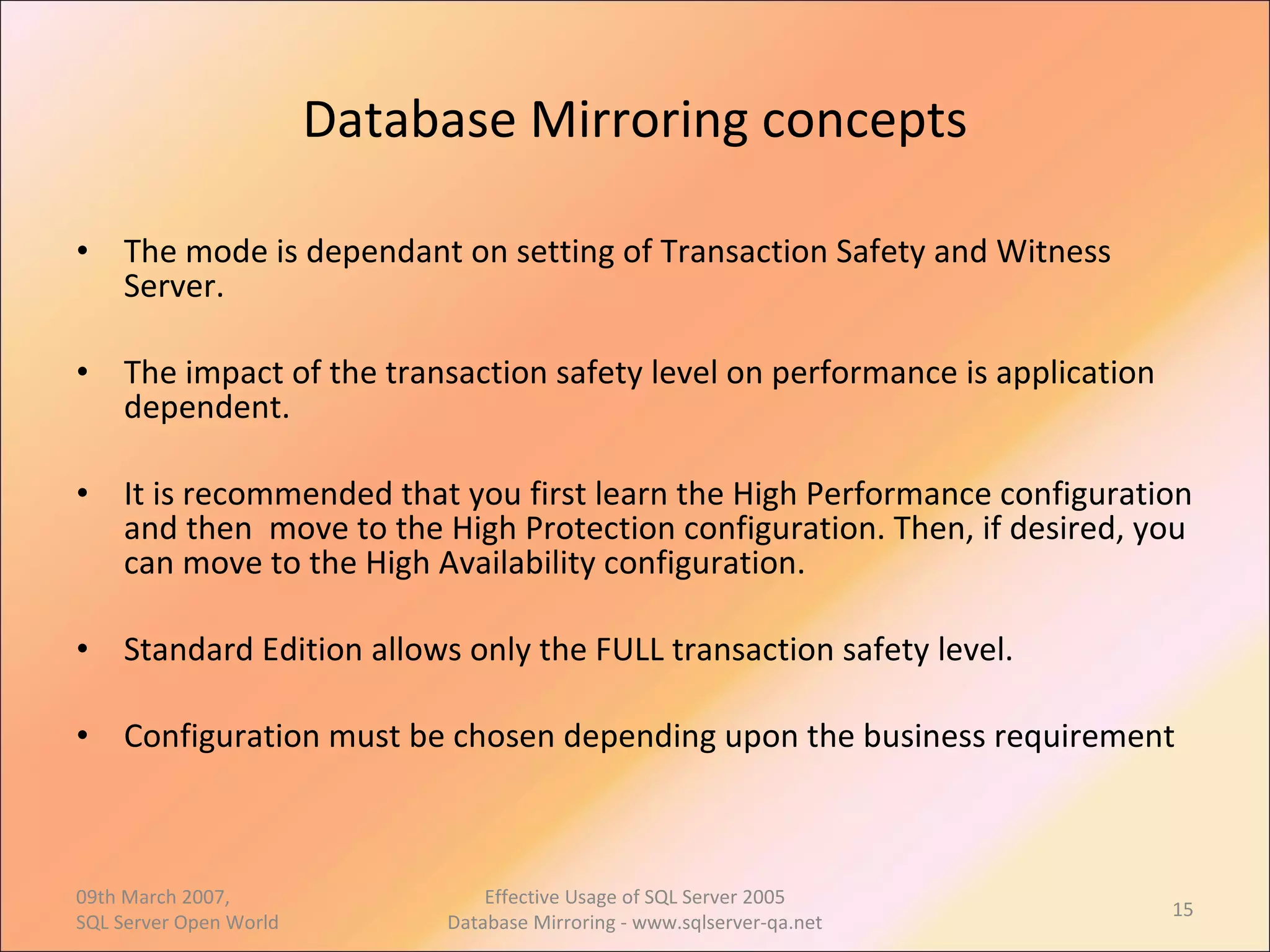 Database Mirroring concepts

• The mode is dependant on setting of Transaction Safety and Witness Server.

• The impact of the transaction safety level on performance is application dependent.

• It is recommended that you first learn the High Performance configuration and then move to the High Protection configuration. Then, if desired, you can move to the High Availability configuration.

• Standard Edition allows only the FULL transaction safety level.

• Configuration must be chosen depending upon the business requirement

09th March 2007,
SQL Server Open World

Effective Usage of SQL Server 2005
Database Mirroring - www.sqlserver-qa.net

15